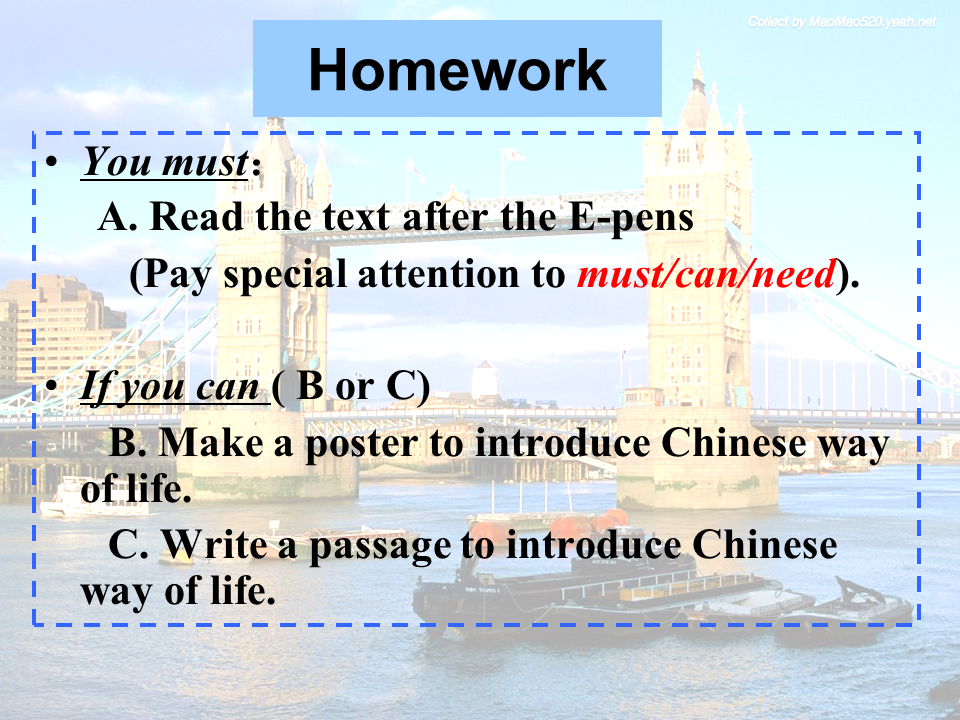 Collect by MaoMao520.yeah.net

Homework

• You must：
A. Read the text after the E-pens
(Pay special attention to must/can/need).

• If you can ( B or C)
B. Make a poster to introduce Chinese way of life.
C. Write a passage to introduce Chinese way of life.